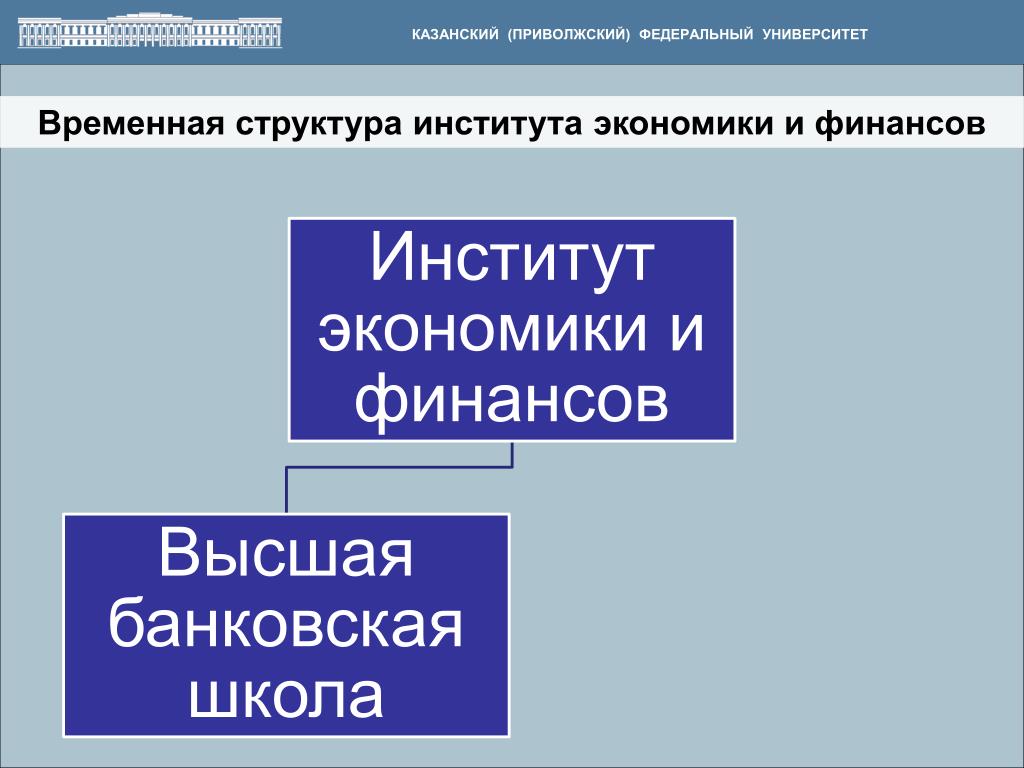 КАЗАНСКИЙ (ПРИВОЛЖСКИЙ) ФЕДЕРАЛЬНЫЙ УНИВЕРСИТЕТ

Временная структура института экономики и финансов

Институт экономики и финансов

Высшая банковская школа